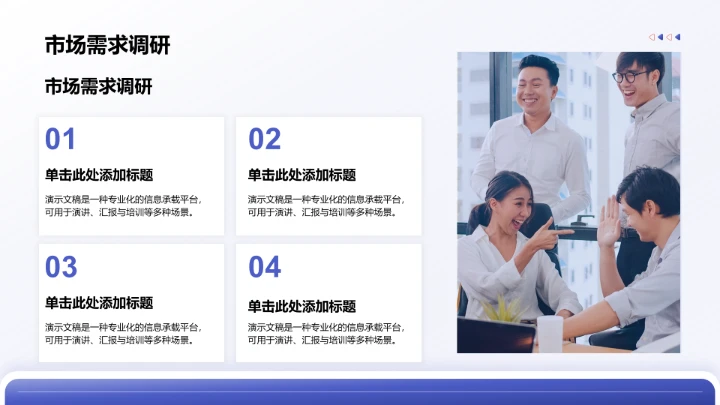 市场需求调研

市场需求调研

01

单击此处添加标题

演示文稿是一种专业化的信息承载平台，可用于演讲、汇报与培训等多种场景。

02

单击此处添加标题

演示文稿是一种专业化的信息承载平台，可用于演讲、汇报与培训等多种场景。

03

单击此处添加标题

演示文稿是一种专业化的信息承载平台，可用于演讲、汇报与培训等多种场景。

04

单击此处添加标题

演示文稿是一种专业化的信息承载平台，可用于演讲、汇报与培训等多种场景。